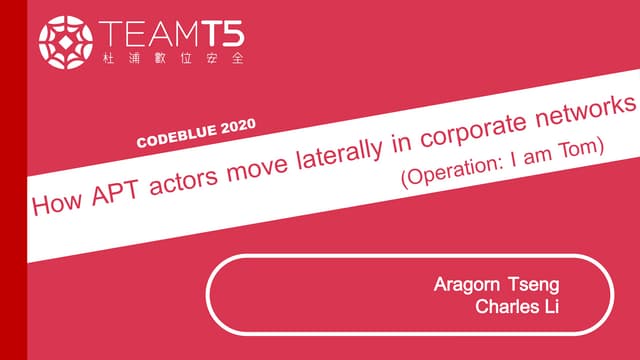 TEAMT5
杜浦數位安全

CODEBLUE 2020

How APT actors move laterally in corporate networks
(Operation: I am Tom)

Aragorn Tseng
Charles Li